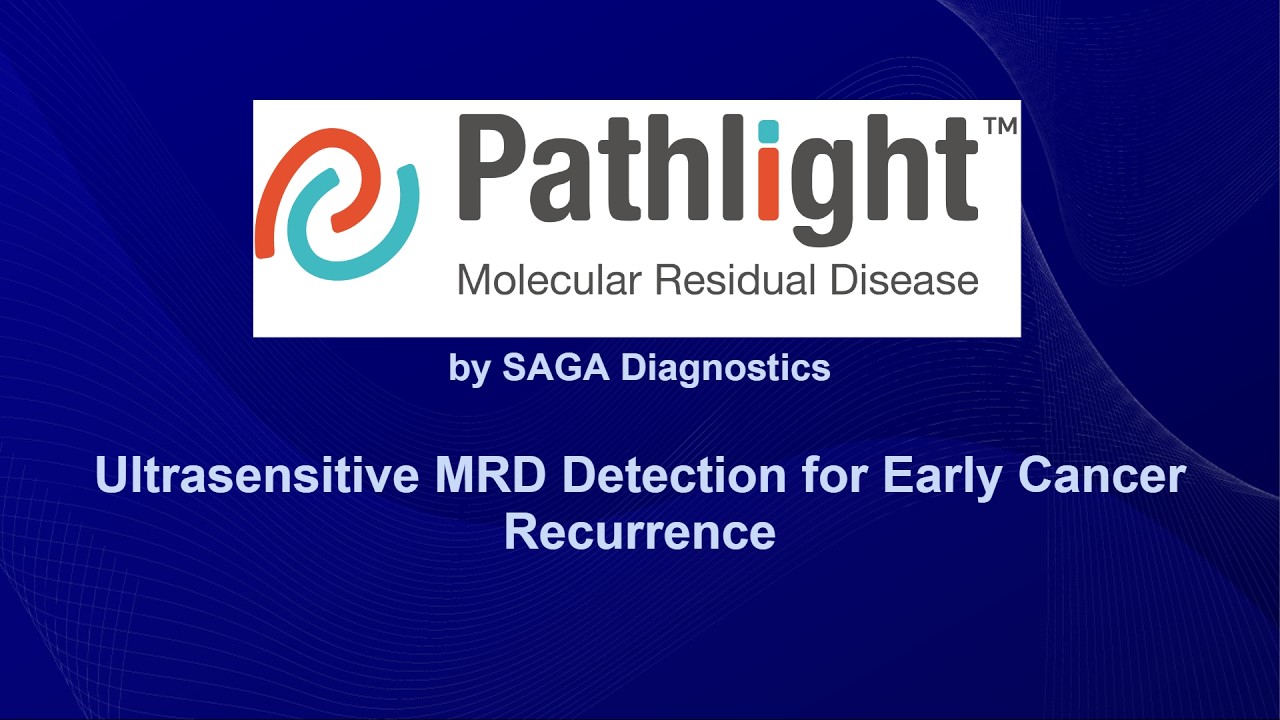 Pathlight™
Molecular Residual Disease

by SAGA Diagnostics

Ultrasensitive MRD Detection for Early Cancer Recurrence